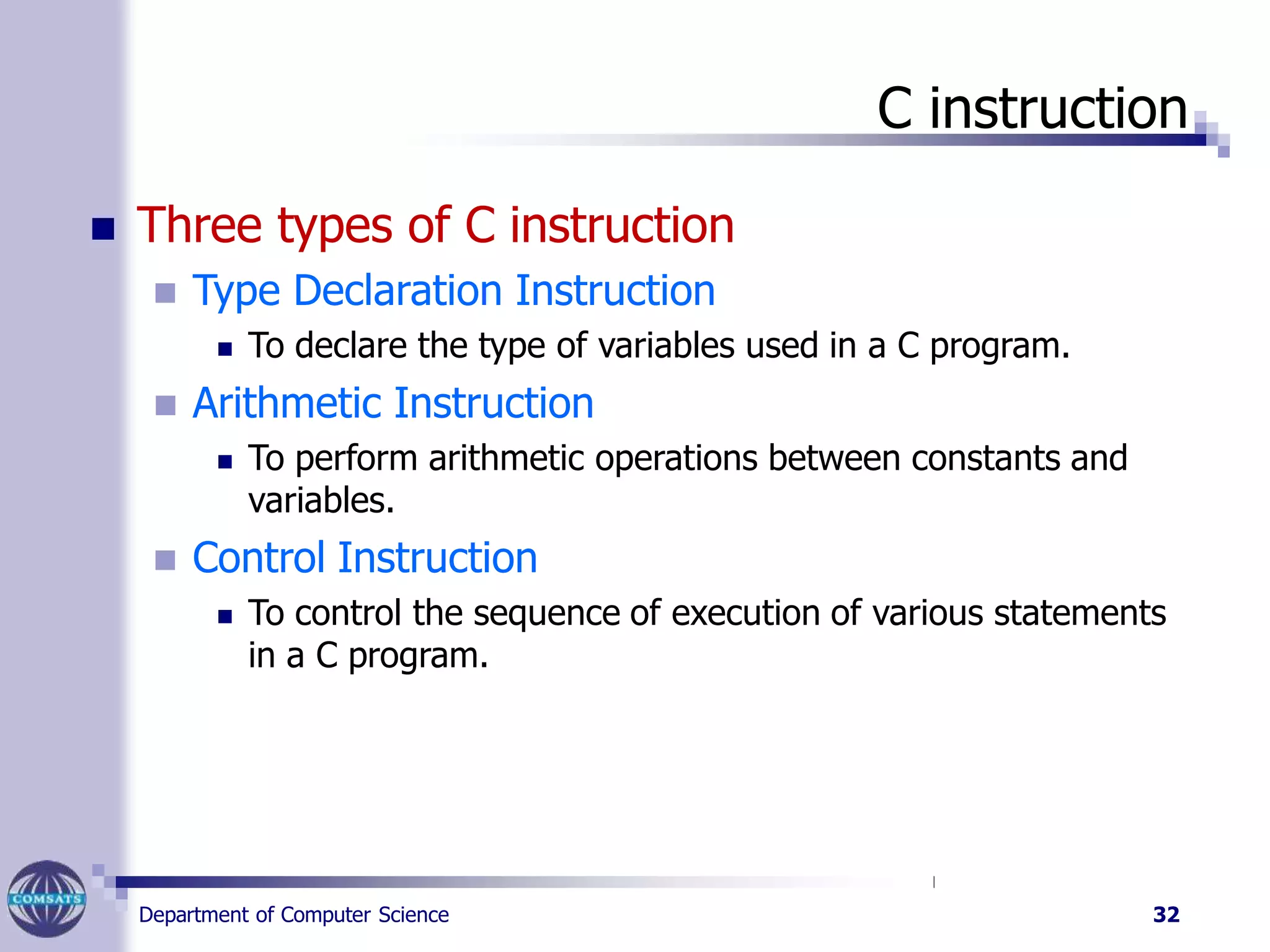 C instruction

Three types of C instruction

Type Declaration Instruction

To declare the type of variables used in a C program.

Arithmetic Instruction

To perform arithmetic operations between constants and variables.

Control Instruction

To control the sequence of execution of various statements in a C program.

COMSATS

Department of Computer Science

32